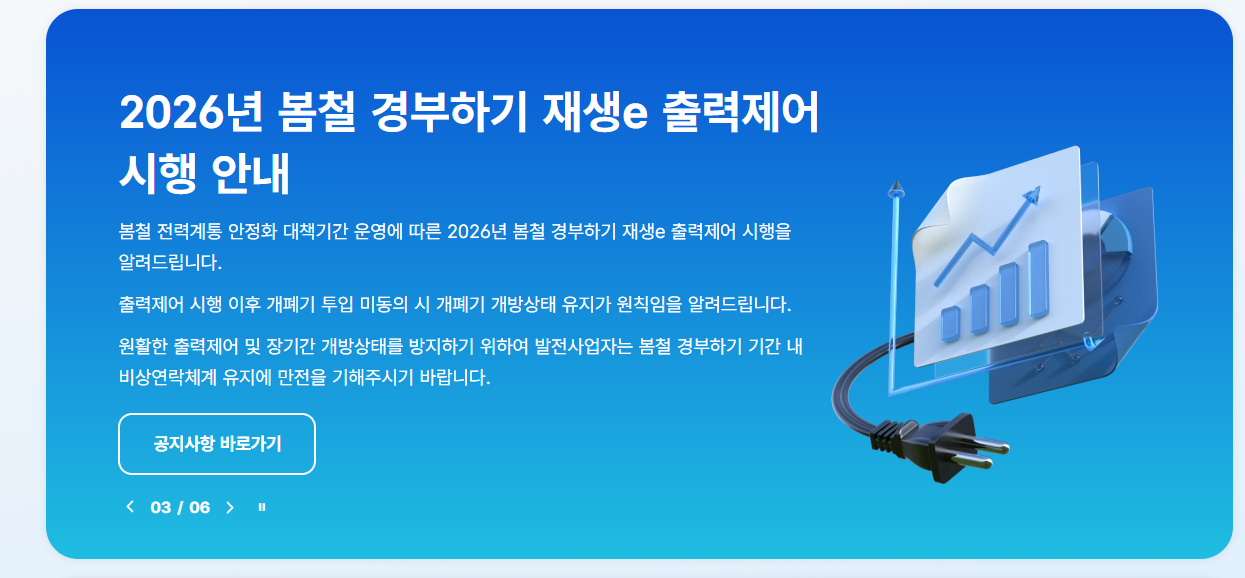 2026년 봄철 경부하기 재생e 출력제어 시행 안내

봄철 전력계통 안정화 대책기간 운영에 따른 2026년 봄철 경부하기 재생e 출력제어 시행을 알려드립니다.

출력제어 시행 이후 개폐기 투입 미동의 시 개폐기 개방상태 유지가 원칙임을 알려드립니다.

원활한 출력제어 및 장기간 개방상태를 방지하기 위하여 발전사업자는 봄철 경부하기 기간 내 비상연락체계 유지에 만전을 기해주시기 바랍니다.

공지사항 바로가기

03 / 06